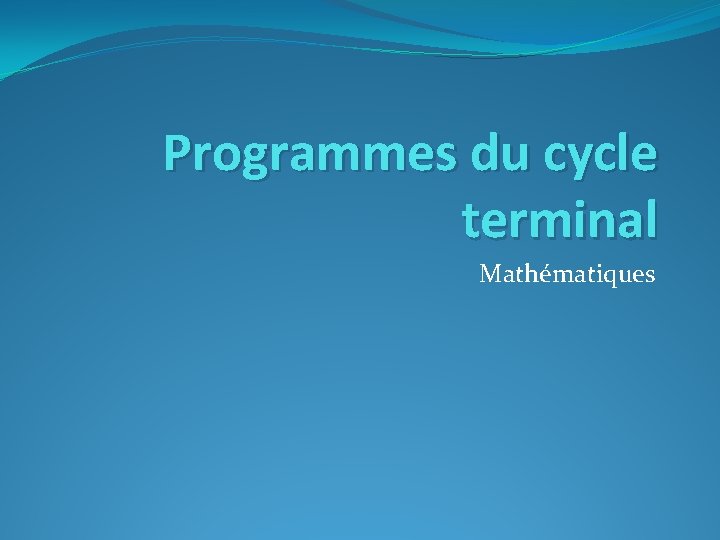 Programmes du cycle terminal

Mathématiques